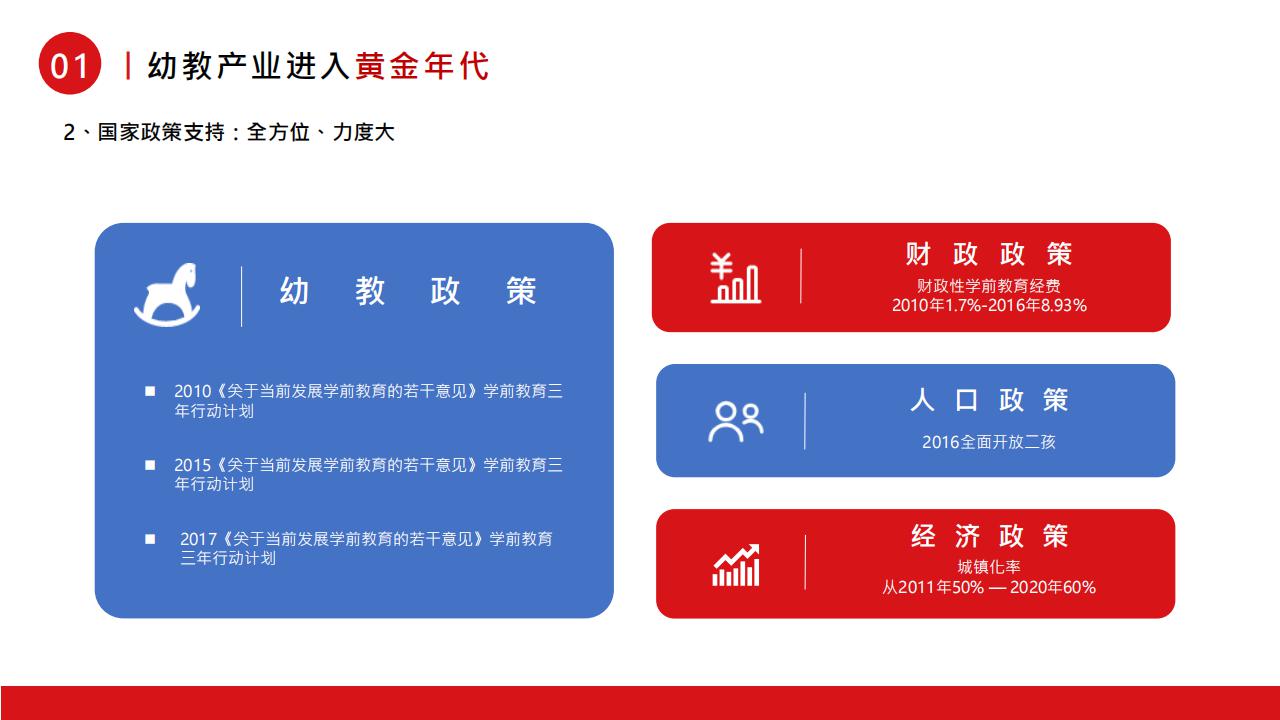 01 | 幼教产业进入黄金年代

2、国家政策支持：全方位、力度大

幼 教 政 策

■ 2010《关于当前发展学前教育的若干意见》学前教育三年行动计划

■ 2015《关于当前发展学前教育的若干意见》学前教育三年行动计划

■ 2017《关于当前发展学前教育的若干意见》学前教育三年行动计划

财 政 政 策
财政性学前教育经费
2010年1.7%-2016年8.93%

人 口 政 策
2016全面开放二孩

经 济 政 策
城镇化率
从2011年50% — 2020年60%